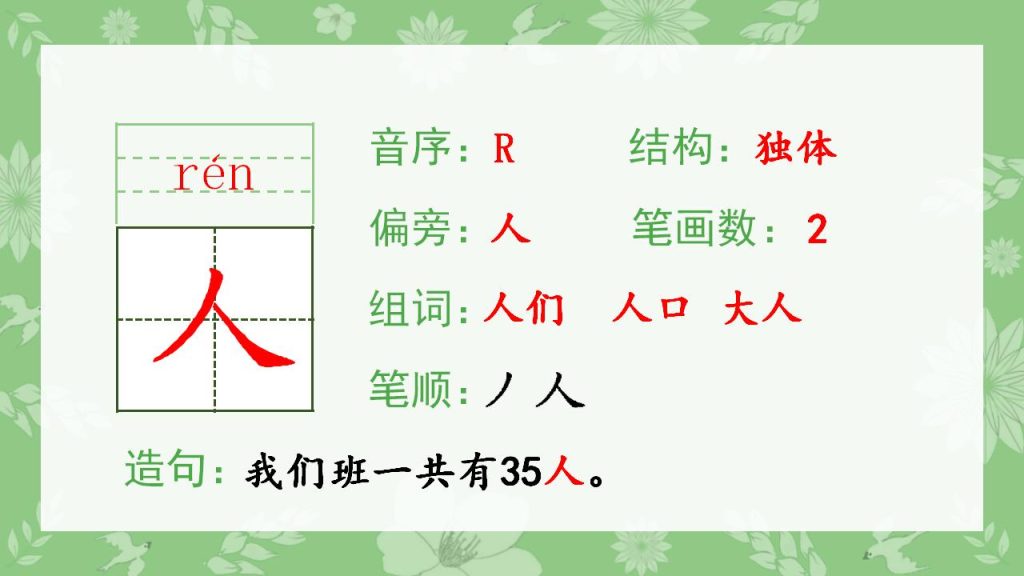 rén
人

音序：R　　结构：独体

偏旁：人　　笔画数：2

组词：人们　人口　大人

笔顺：丿 人

造句：我们班一共有35人。